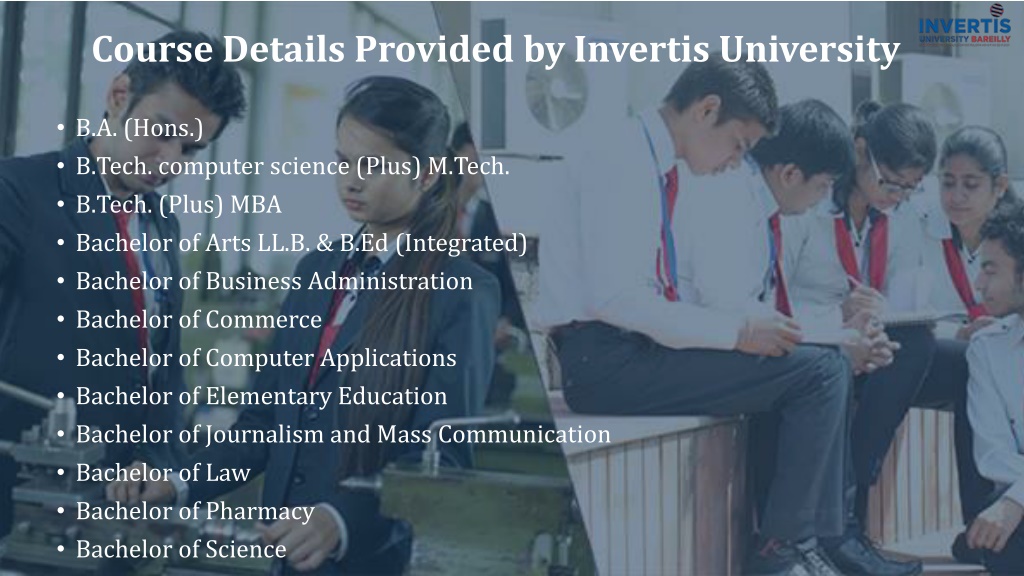 INVERTIS
UNIVERSITY BAREILLY

Course Details Provided by Invertis University

• B.A. (Hons.)
• B.Tech. computer science (Plus) M.Tech.
• B.Tech. (Plus) MBA
• Bachelor of Arts LL.B. & B.Ed (Integrated)
• Bachelor of Business Administration
• Bachelor of Commerce
• Bachelor of Computer Applications
• Bachelor of Elementary Education
• Bachelor of Journalism and Mass Communication
• Bachelor of Law
• Bachelor of Pharmacy
• Bachelor of Science